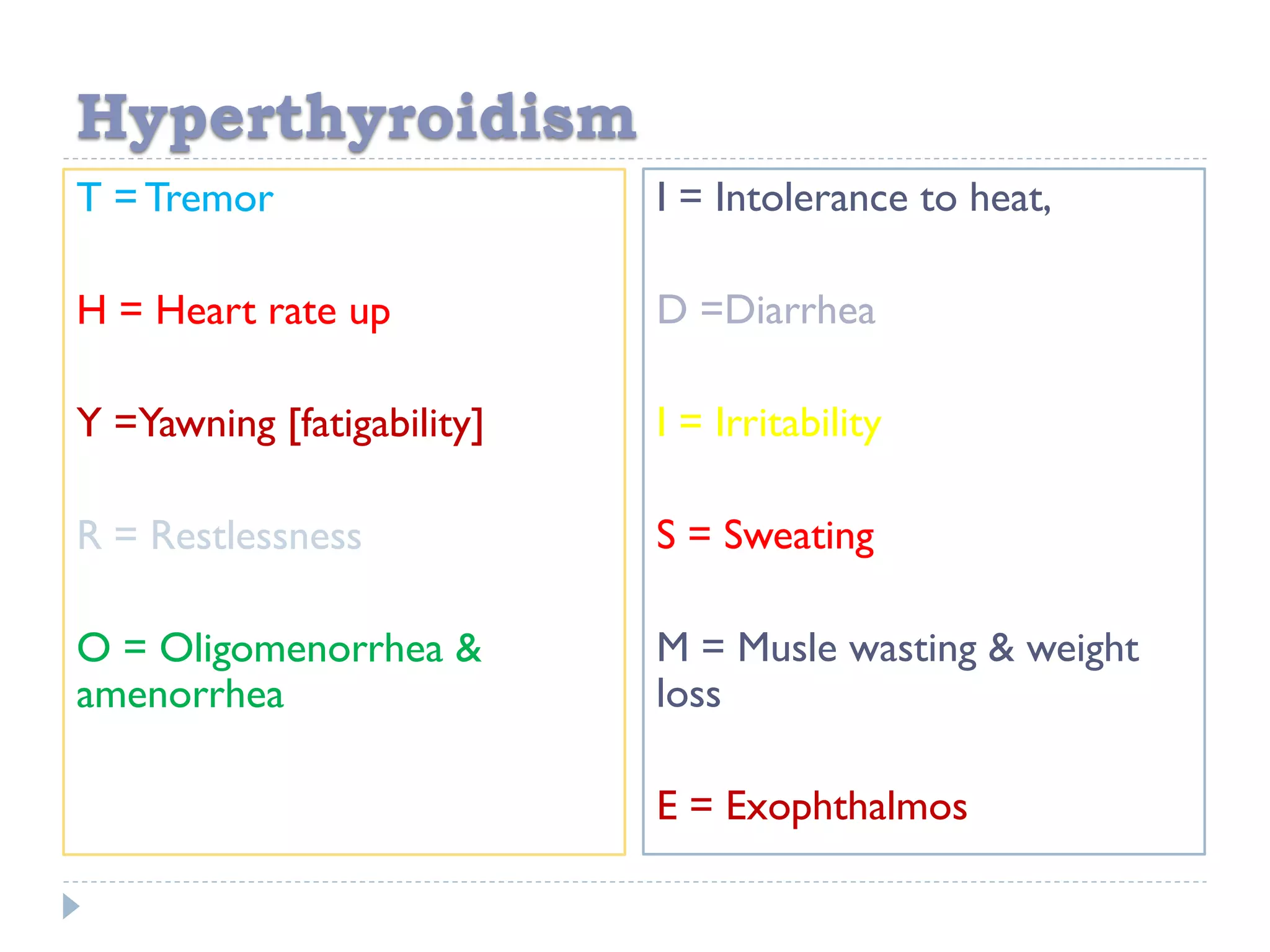 Hyperthyroidism

T = Tremor

H = Heart rate up

Y =Yawning [fatigability]

R = Restlessness

O = Oligomenorrhea & amenorrhea

I = Intolerance to heat,

D =Diarrhea

I = Irritability

S = Sweating

M = Musle wasting & weight loss

E = Exophthalmos